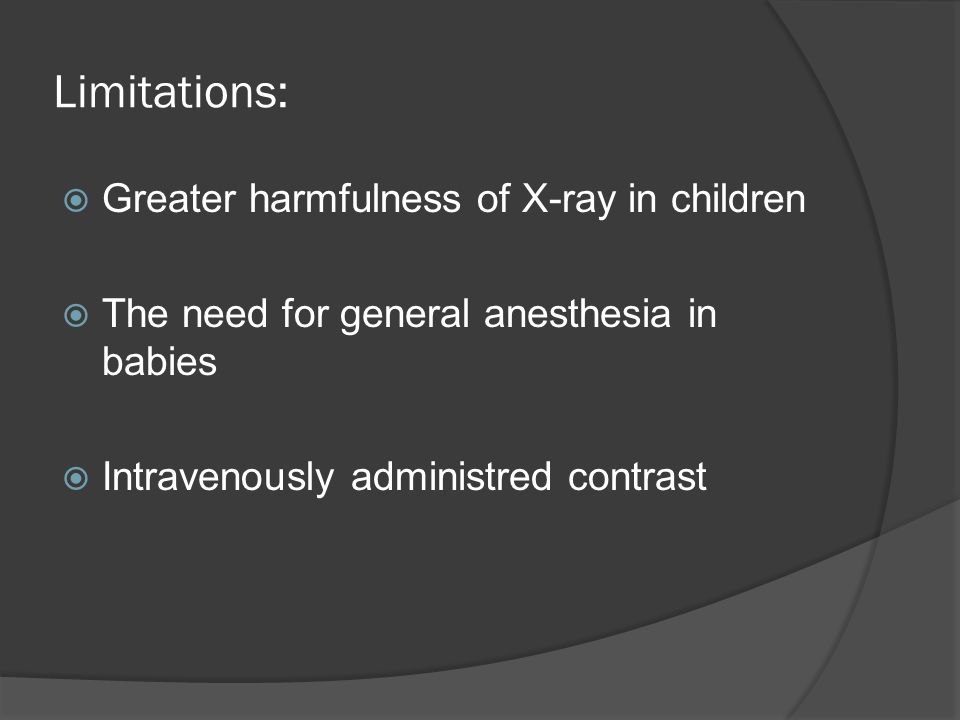 Limitations:

Greater harmfulness of X-ray in children

The need for general anesthesia in babies

Intravenously administred contrast